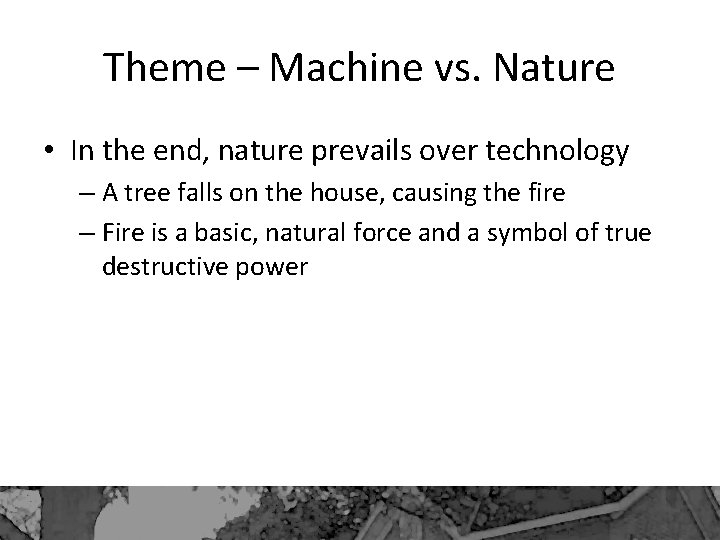 Theme – Machine vs. Nature

• In the end, nature prevails over technology
– A tree falls on the house, causing the fire
– Fire is a basic, natural force and a symbol of true destructive power